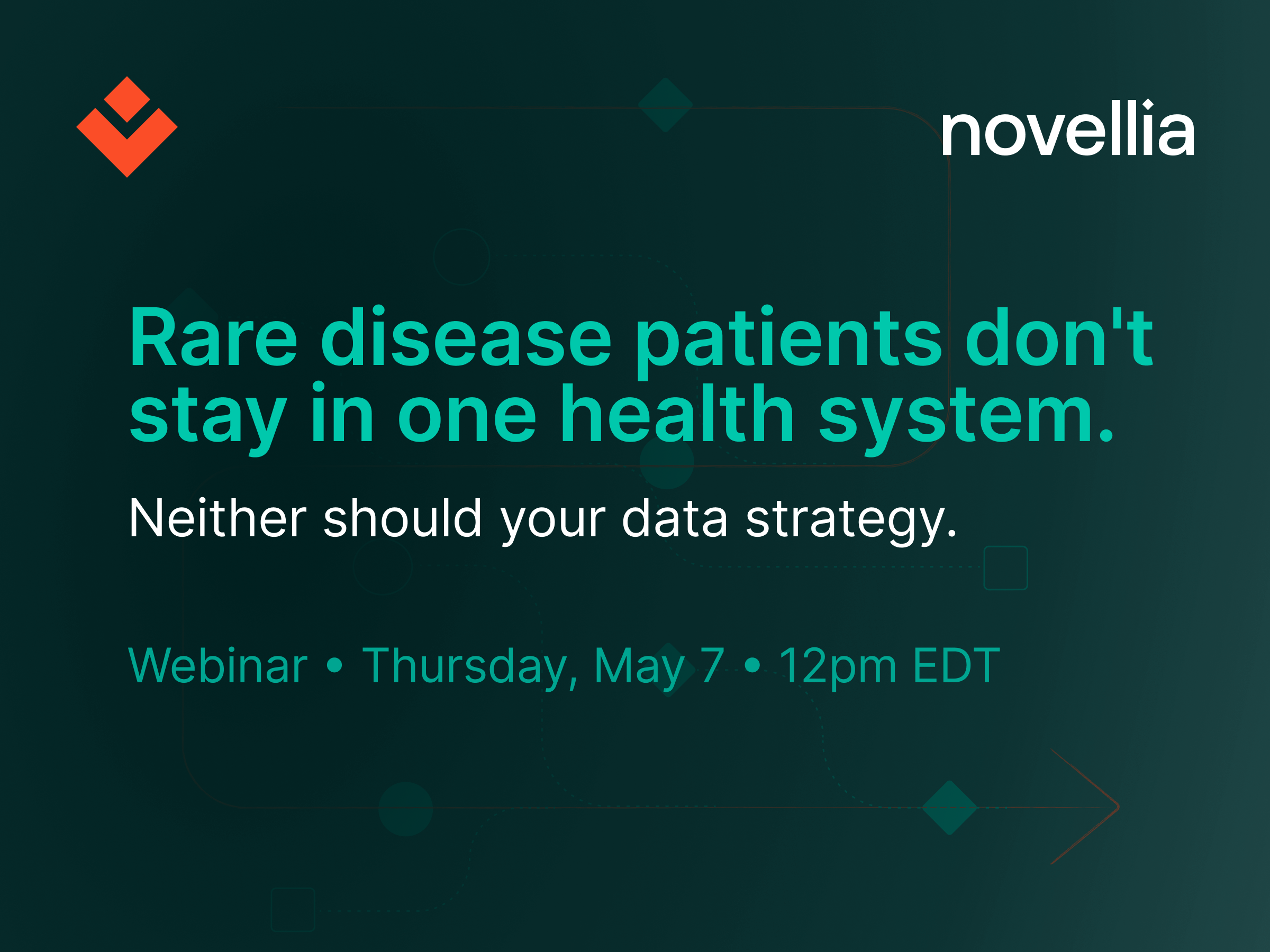 novellia

Rare disease patients don't stay in one health system.

Neither should your data strategy.

Webinar • Thursday, May 7 • 12pm EDT